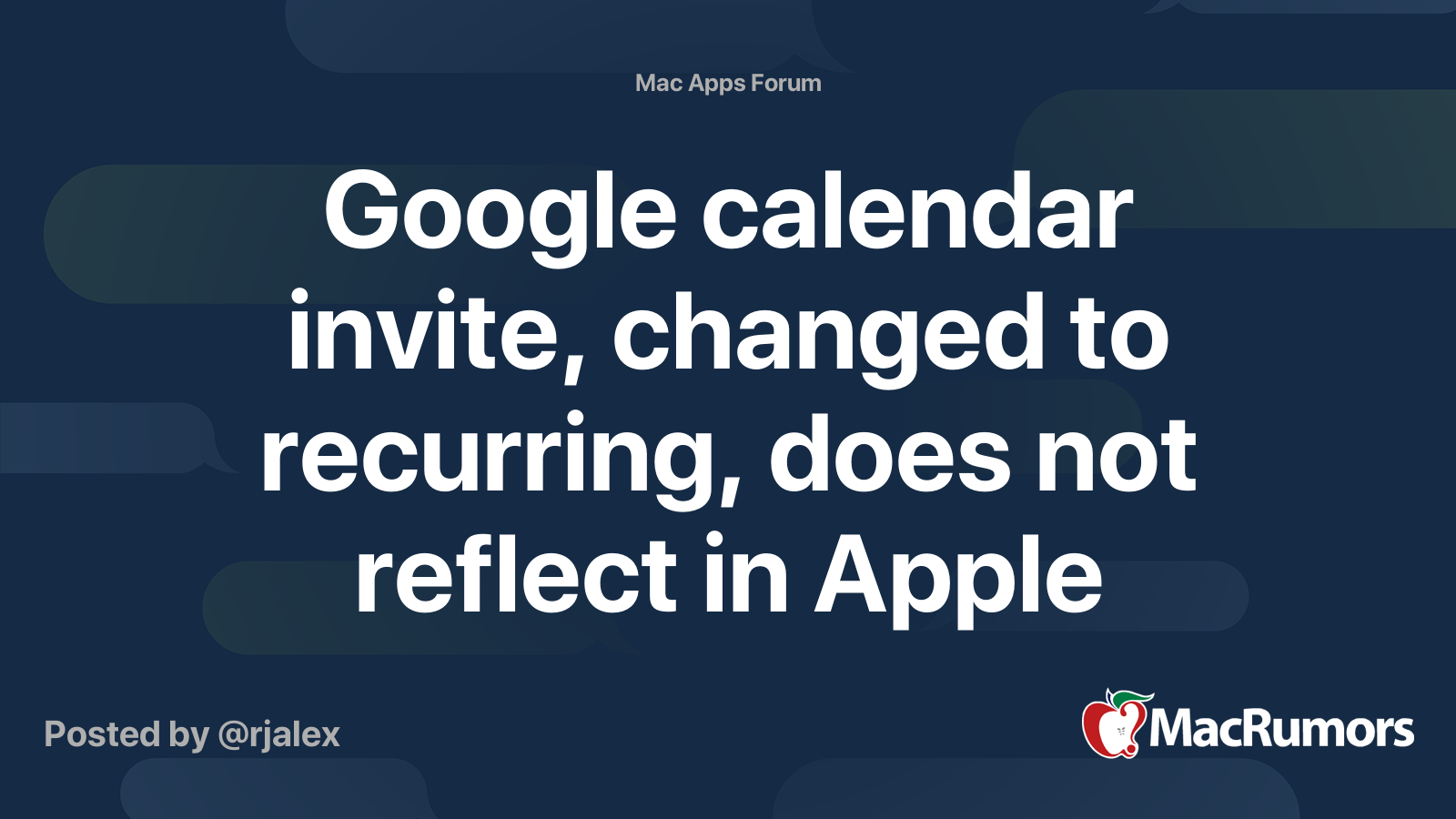 Mac Apps Forum

Google calendar invite, changed to recurring, does not reflect in Apple

Posted by @rjalex

MacRumors